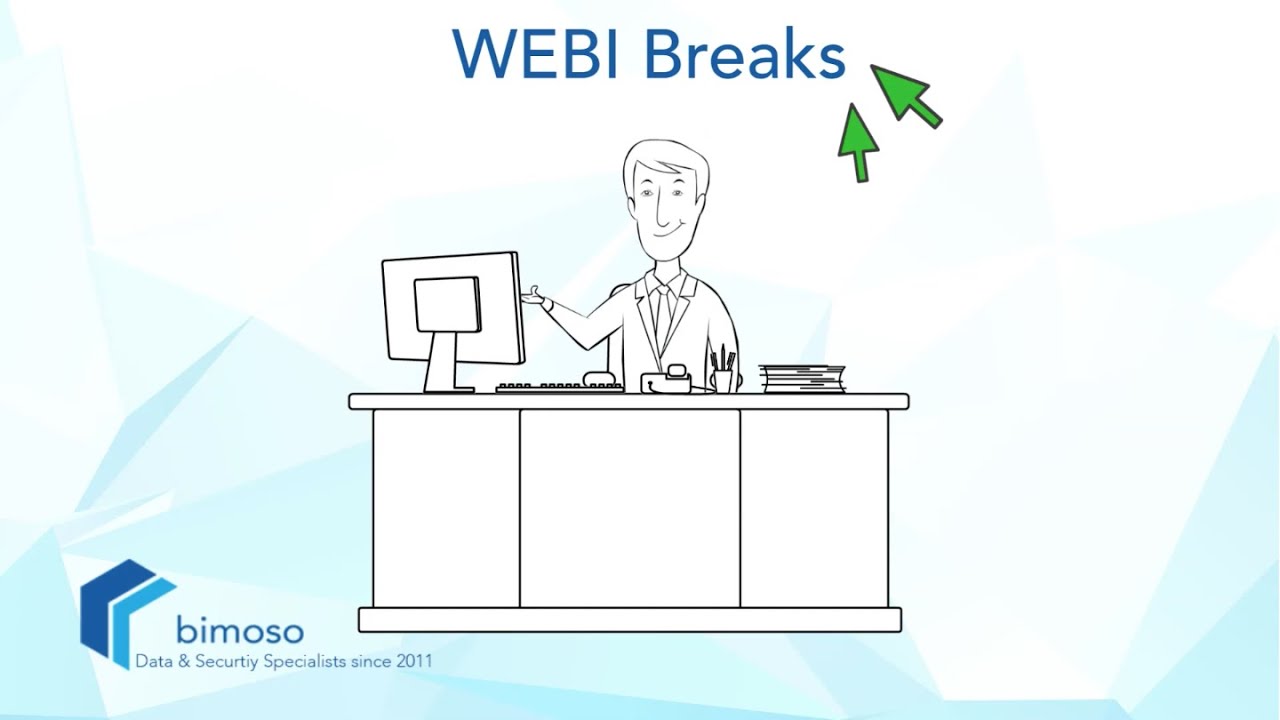 WEBI Breaks

bimoso
Data & Securtiy Specialists since 2011